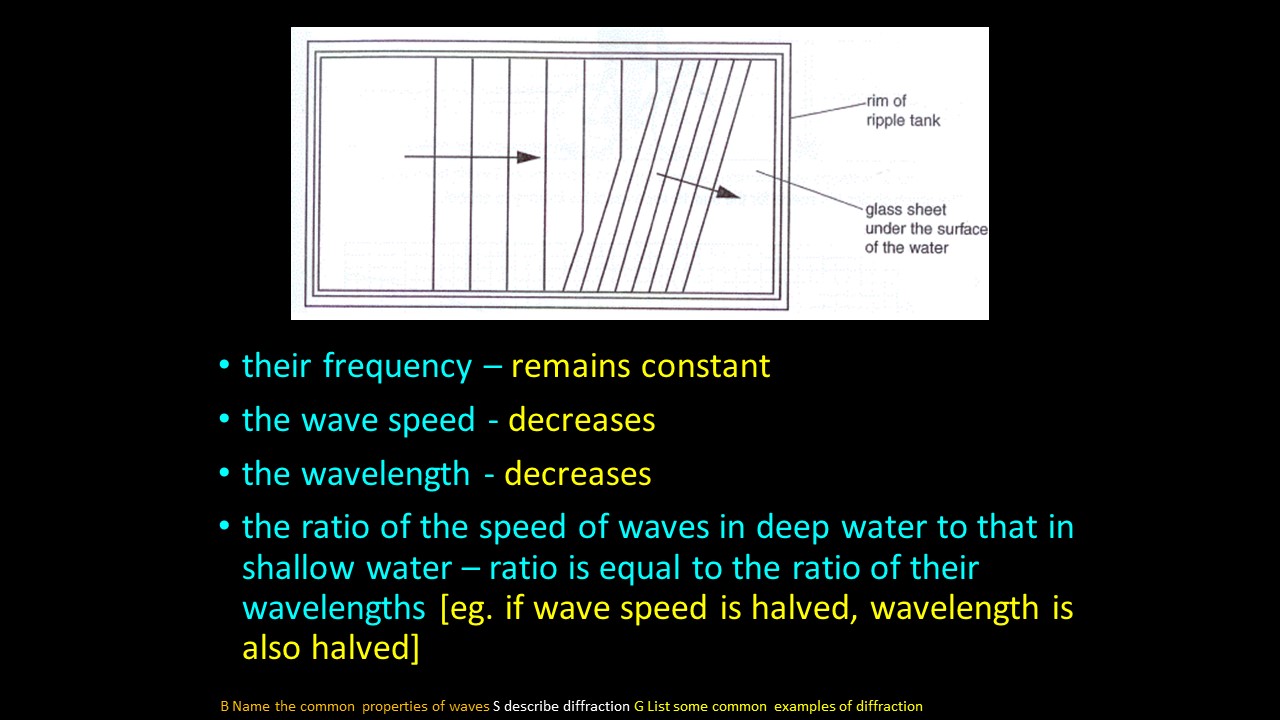 rim of ripple tank

glass sheet under the surface of the water

• their frequency – remains constant
• the wave speed - decreases
• the wavelength - decreases
• the ratio of the speed of waves in deep water to that in shallow water – ratio is equal to the ratio of their wavelengths [eg. if wave speed is halved, wavelength is also halved]

B Name the common properties of waves S describe diffraction G List some common examples of diffraction